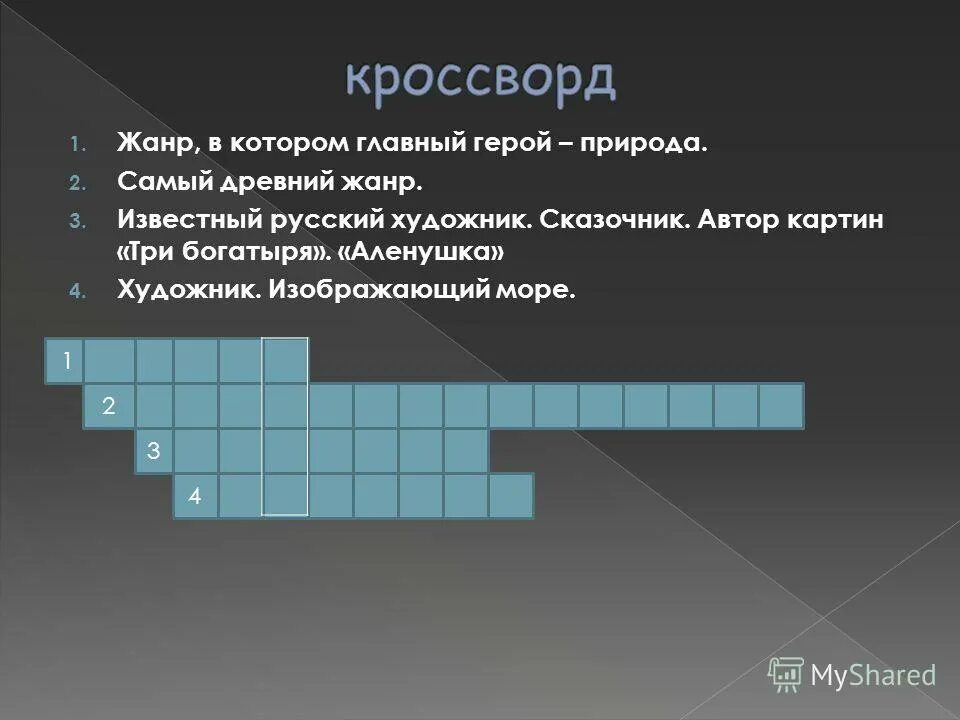 кроссворд

1. Жанр, в котором главный герой – природа.
2. Самый древний жанр.
3. Известный русский художник. Сказочник. Автор картин «Три богатыря». «Аленушка»
4. Художник. Изображающий море.

1
2
3
4

MyShared